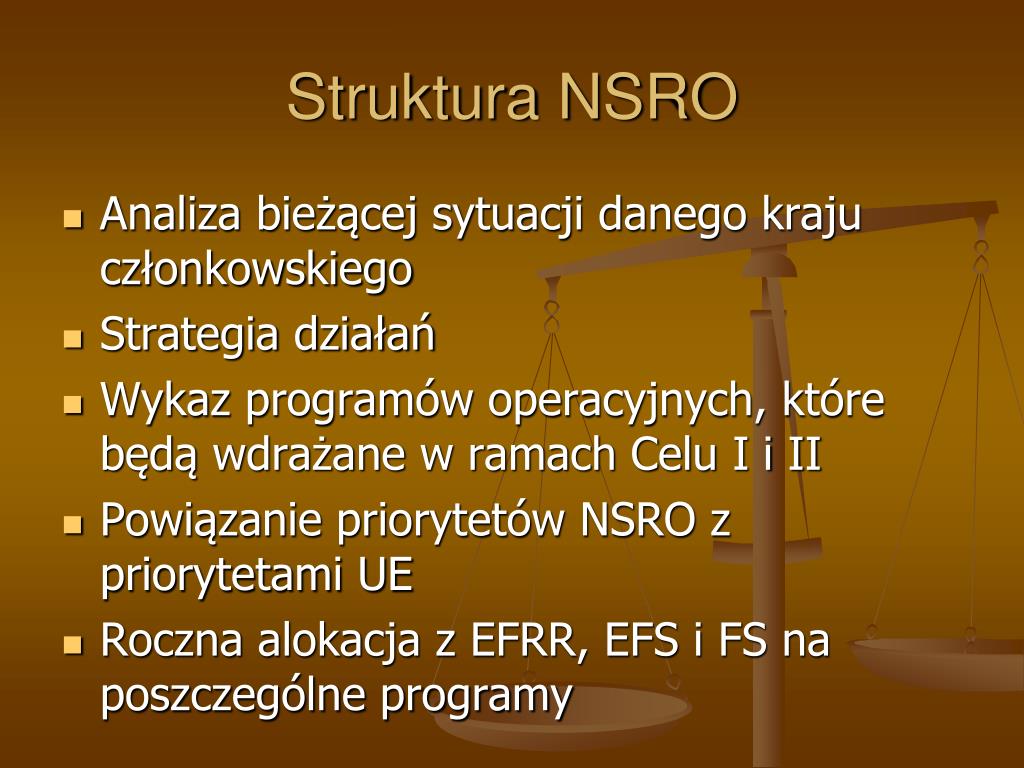 Struktura NSRO

- Analiza bieżącej sytuacji danego kraju członkowskiego
- Strategia działań
- Wykaz programów operacyjnych, które będą wdrażane w ramach Celu I i II
- Powiązanie priorytetów NSRO z priorytetami UE
- Roczna alokacja z EFRR, EFS i FS na poszczególne programy